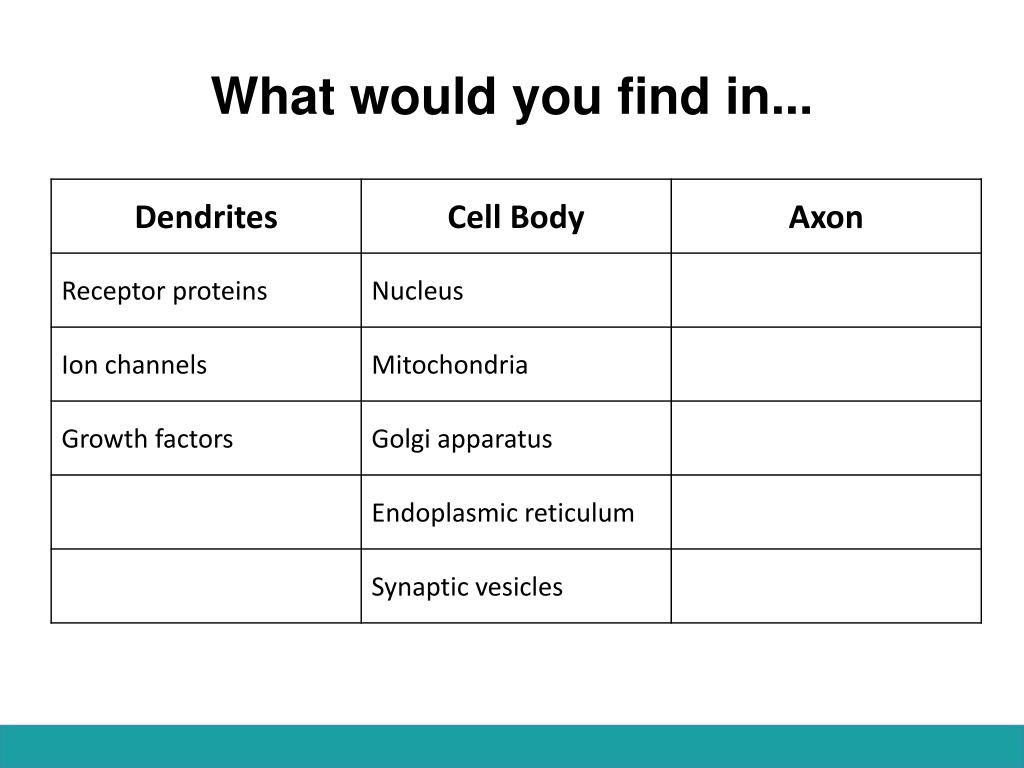 What would you find in...

| Dendrites | Cell Body | Axon |
|---|---|---|
| Receptor proteins | Nucleus | |
| Ion channels | Mitochondria | |
| Growth factors | Golgi apparatus | |
| | Endoplasmic reticulum | |
| | Synaptic vesicles | |